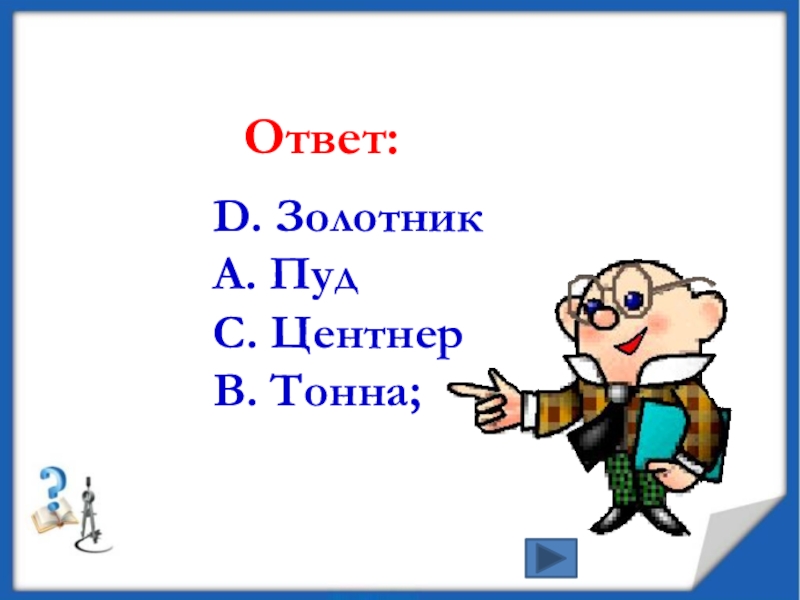 Ответ:

D. Золотник
A. Пуд
C. Центнер
B. Тонна;